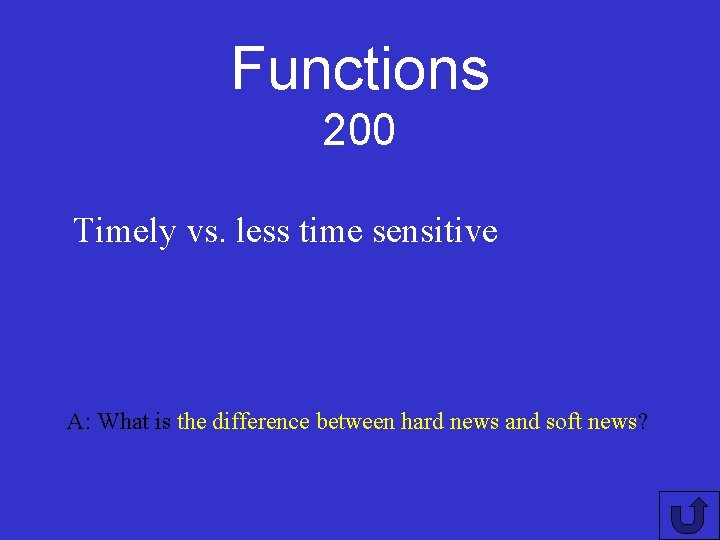 Functions
200

Timely vs. less time sensitive

A: What is the difference between hard news and soft news?